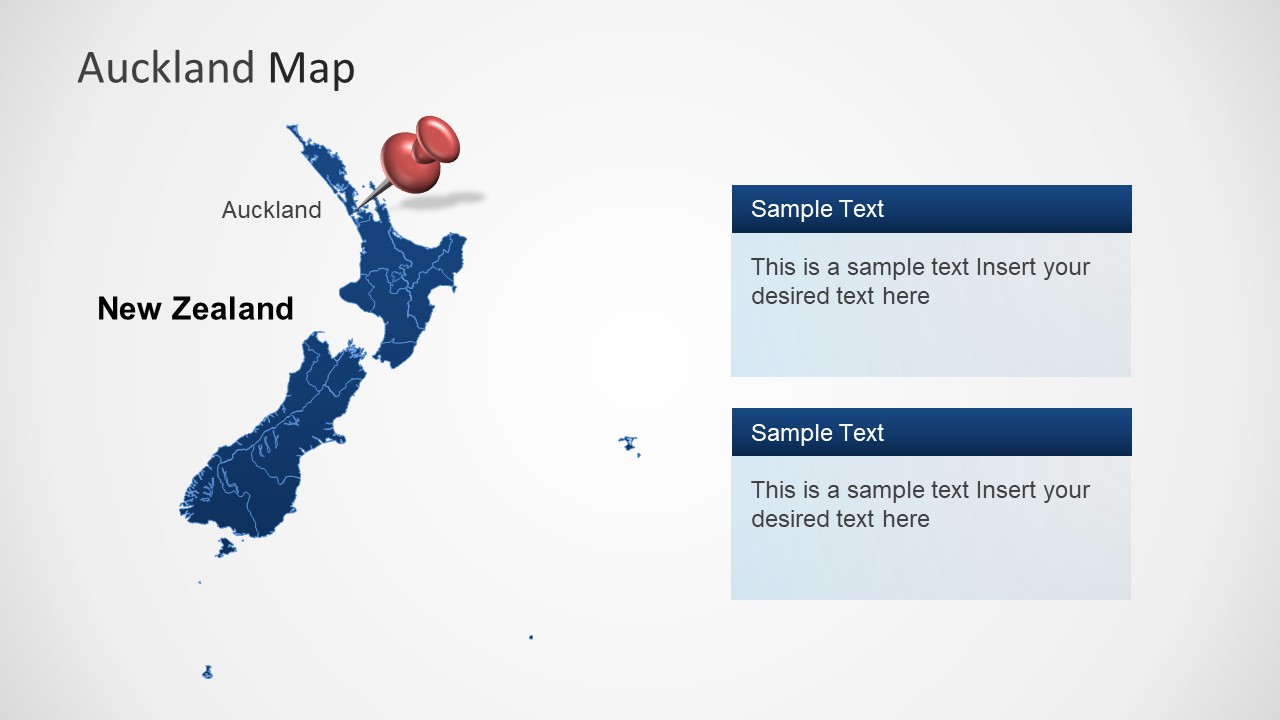 Auckland Map

Auckland

New Zealand

Sample Text

This is a sample text Insert your desired text here

Sample Text

This is a sample text Insert your desired text here